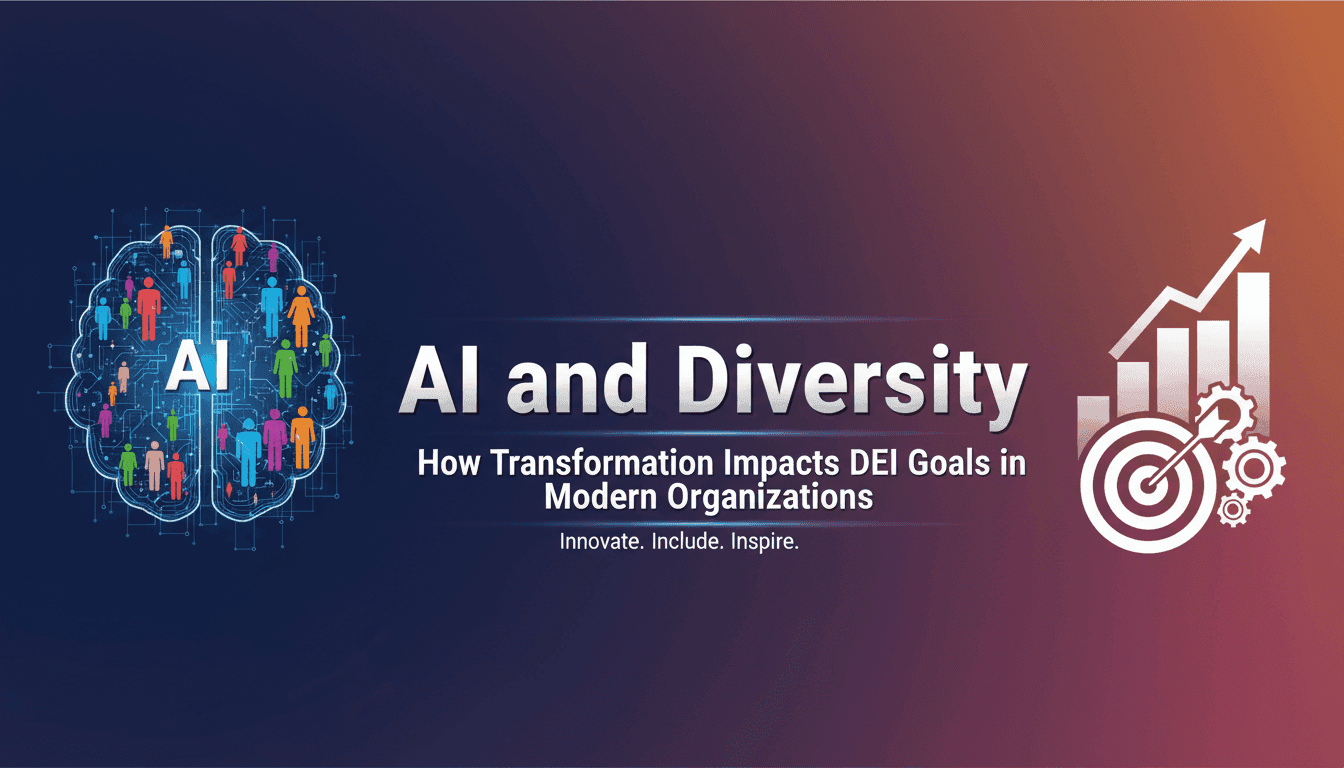 AI

AI and Diversity

How Transformation Impacts DEI Goals in Modern Organizations

Innovate. Include. Inspire.